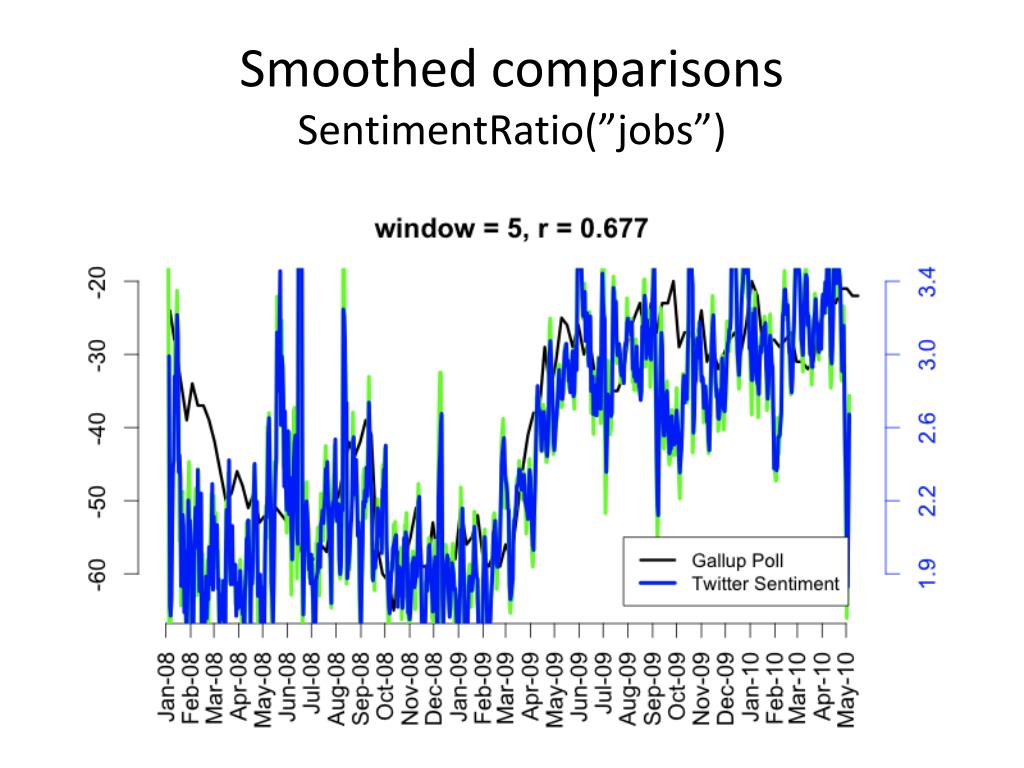 Smoothed comparisons
SentimentRatio(”jobs”)

window = 5, r = 0.677

-20
-30
-40
-50
-60

3.4
3.0
2.6
2.2
1.9

Gallup Poll
Twitter Sentiment

Jan-08
Feb-08
Mar-08
Apr-08
May-08
Jun-08
Jul-08
Aug-08
Sep-08
Oct-08
Nov-08
Dec-08
Jan-09
Feb-09
Mar-09
Apr-09
May-09
Jun-09
Jul-09
Aug-09
Sep-09
Oct-09
Nov-09
Dec-09
Jan-10
Feb-10
Mar-10
Apr-10
May-10